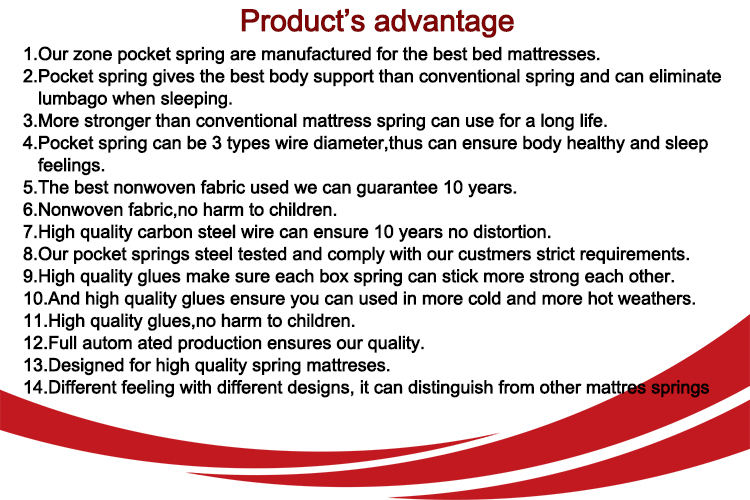 Product's advantage

1.Our zone pocket spring are manufactured for the best bed mattresses.
2.Pocket spring gives the best body support than conventional spring and can eliminate lumbago when sleeping.
3.More stronger than conventional mattress spring can use for a long life.
4.Pocket spring can be 3 types wire diameter,thus can ensure body healthy and sleep feelings.
5.The best nonwoven fabric used we can guarantee 10 years.
6.Nonwoven fabric,no harm to children.
7.High quality carbon steel wire can ensure 10 years no distortion.
8.Our pocket springs steel tested and comply with our custmers strict requirements.
9.High quality glues make sure each box spring can stick more strong each other.
10.And high quality glues ensure you can used in more cold and more hot weathers.
11.High quality glues,no harm to children.
12.Full autom ated production ensures our quality.
13.Designed for high quality spring mattreses.
14.Different feeling with different designs, it can distinguish from other mattres springs